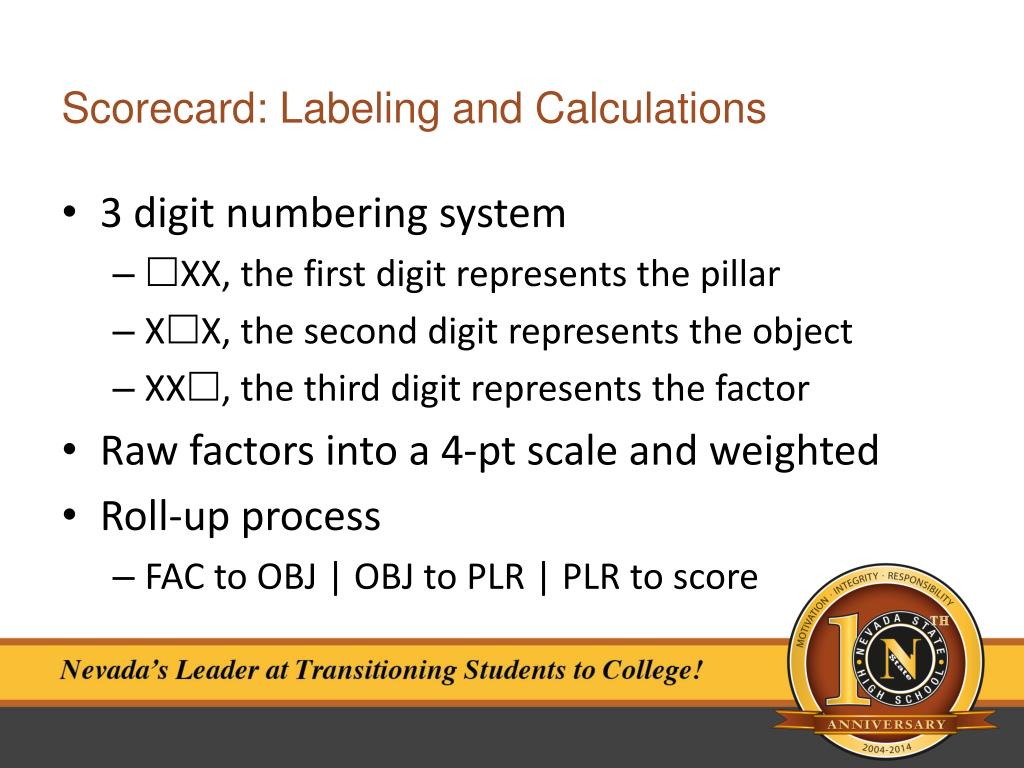 Scorecard: Labeling and Calculations

• 3 digit numbering system
– ☐XX, the first digit represents the pillar
– X☐X, the second digit represents the object
– XX☐, the third digit represents the factor
• Raw factors into a 4-pt scale and weighted
• Roll-up process
– FAC to OBJ | OBJ to PLR | PLR to score

Nevada's Leader at Transitioning Students to College!

MOTIVATION · INTEGRITY · RESPONSIBILITY
10TH
NEVADA STATE HIGH SCHOOL
N State
ANNIVERSARY
2004-2014